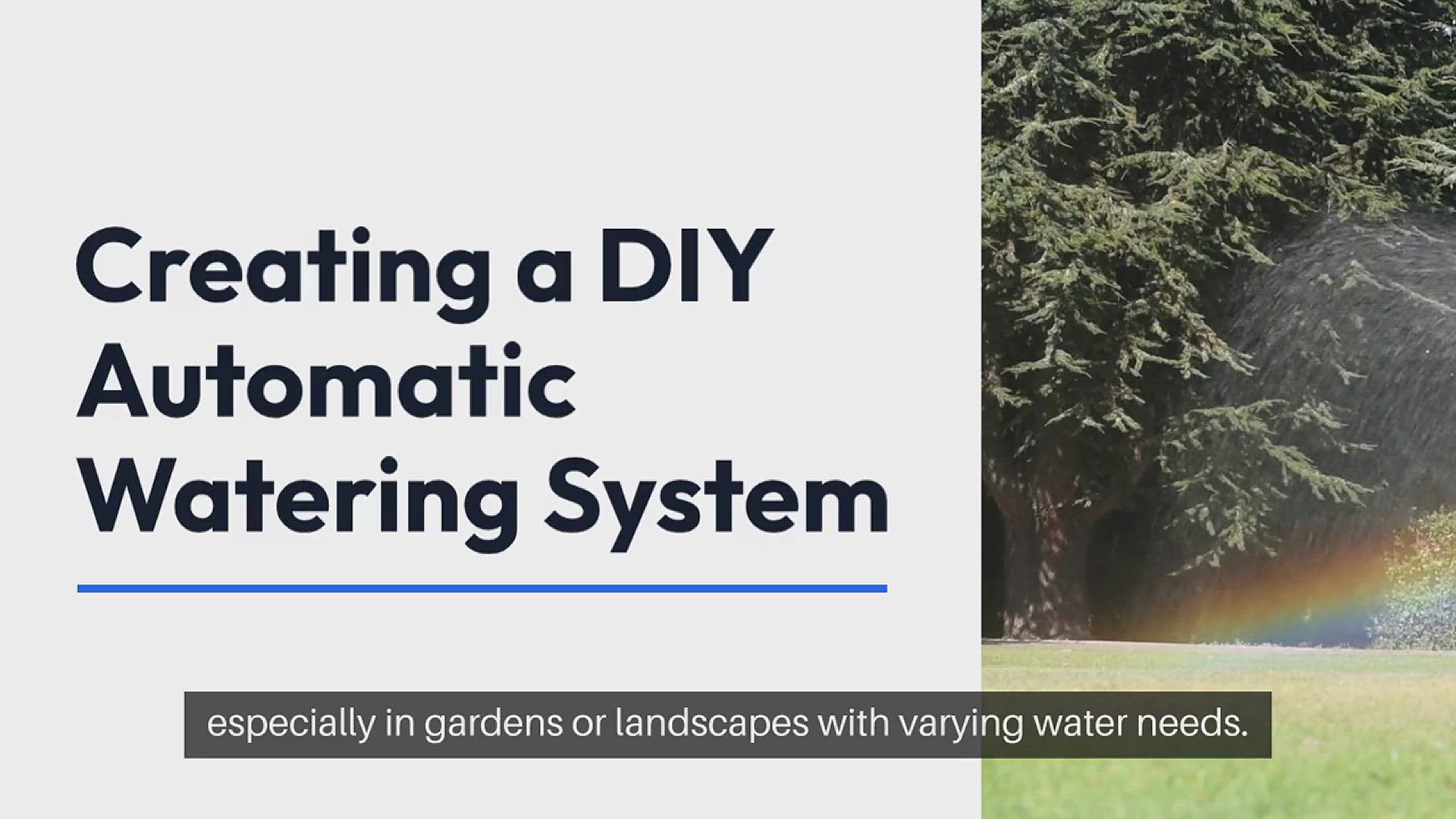 Creating a DIY Automatic Watering System

especially in gardens or landscapes with varying water needs.